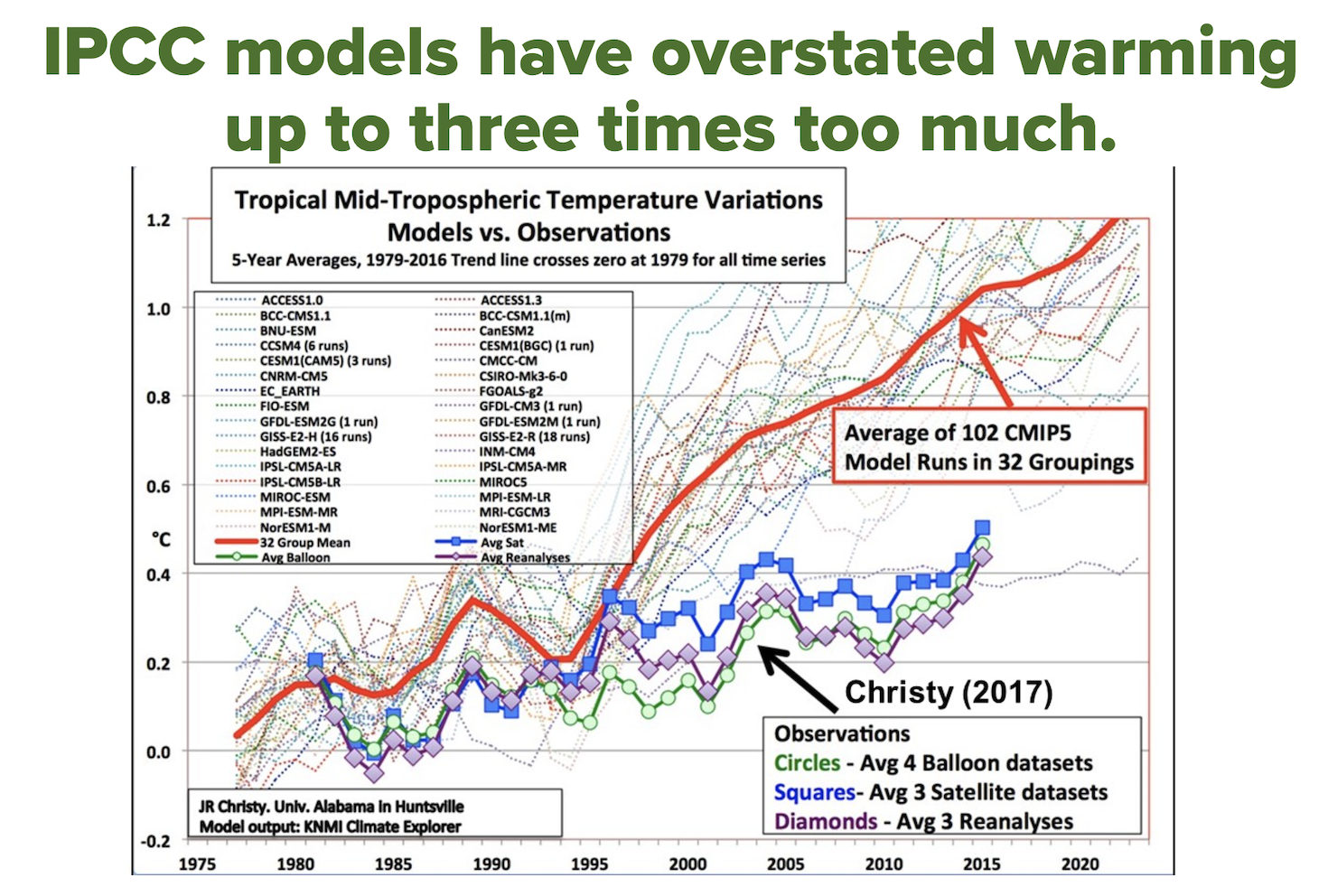 IPCC models have overstated warming up to three times too much.

Tropical Mid-Tropospheric Temperature Variations
Models vs. Observations
5-Year Averages, 1979-2016 Trend line crosses zero at 1979 for all time series

ACCESS1.0
BCC-CMS1.1
BNU-ESM
CCSM4 (6 runs)
CESM1(CAM5) (3 runs)
CNRM-CM5
EC_EARTH
FIO-ESM
GFDL-ESM2G (1 run)
GISS-E2-H (16 runs)
HadGEM2-ES
IPSL-CM5A-LR
IPSL-CM5B-LR
MIROC-ESM
MPI-ESM-MR
NorESM1-M
32 Group Mean
Avg Balloon
ACCESS1.3
BCC-CSM1.1(m)
CanESM2
CESM1(BGC) (1 run)
CMCC-CM
CSIRO-Mk3-6-0
FGOALS-g2
GFDL-CM3 (1 run)
GFDL-ESM2M (1 run)
GISS-E2-R (18 runs)
INM-CM4
IPSL-CM5A-MR
MIROC5
MPI-ESM-LR
MRI-CGCM3
NorESM1-ME
Avg Sat
Avg Reanalyses

1.2
1.0
0.8
0.6
°C
0.4
0.2
0.0
-0.2

Average of 102 CMIP5 Model Runs in 32 Groupings

Christy (2017)

Observations
Circles - Avg 4 Balloon datasets
Squares- Avg 3 Satellite datasets
Diamonds - Avg 3 Reanalyses

JR Christy. Univ. Alabama in Huntsville
Model output: KNMI Climate Explorer

1975 1980 1985 1990 1995 2000 2005 2010 2015 2020